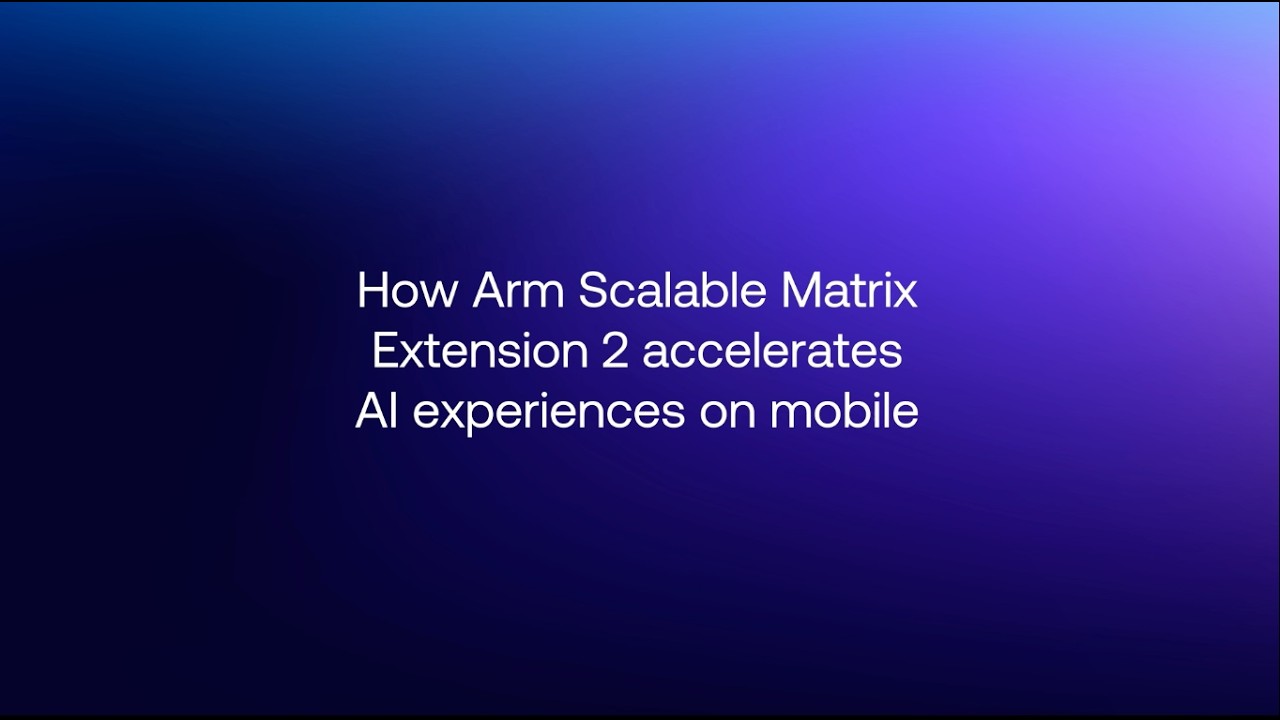 How Arm Scalable Matrix Extension 2 accelerates AI experiences on mobile